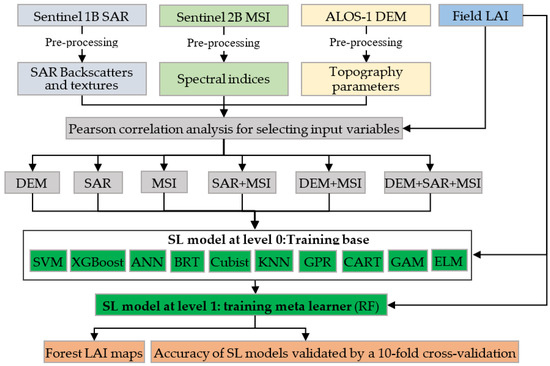 Sentinel 1B SAR

Sentinel 2B MSI

ALOS-1 DEM

Field LAI

Pre-processing

Pre-processing

Pre-processing

SAR Backscatters and textures

Spectral indices

Topography parameters

Pearson correlation analysis for selecting input variables

DEM

SAR

MSI

SAR+MSI

DEM+MSI

DEM+SAR+MSI

SL model at level 0:Training base

SVM

XGBoost

ANN

BRT

Cubist

KNN

GPR

CART

GAM

ELM

SL model at level 1: training meta learner (RF)

Forest LAI maps

Accuracy of SL models validated by a 10-fold cross-validation